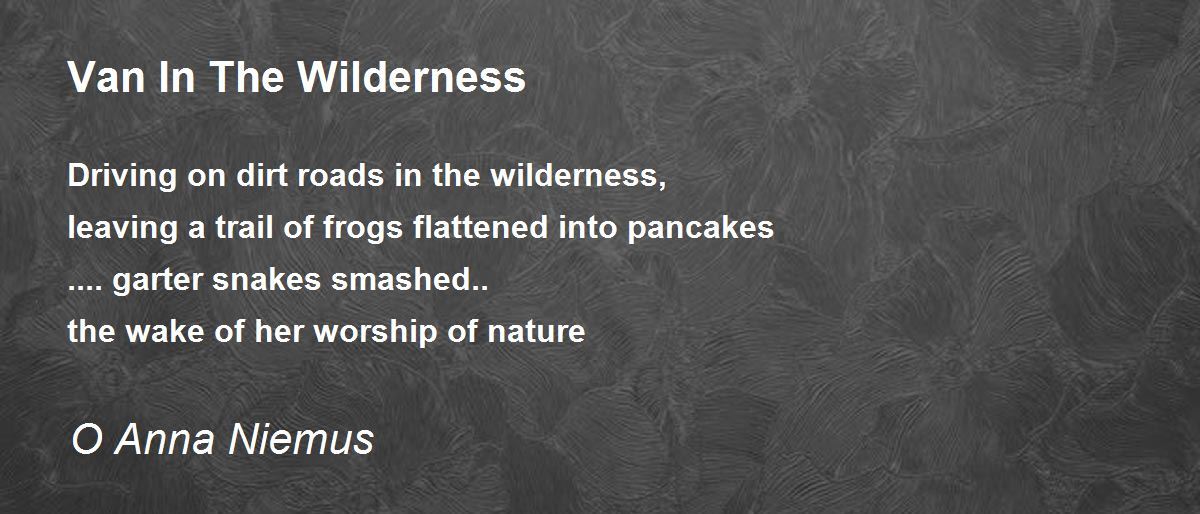 Van In The Wilderness

Driving on dirt roads in the wilderness,
leaving a trail of frogs flattened into pancakes
.... garter snakes smashed..
the wake of her worship of nature

O Anna Niemus